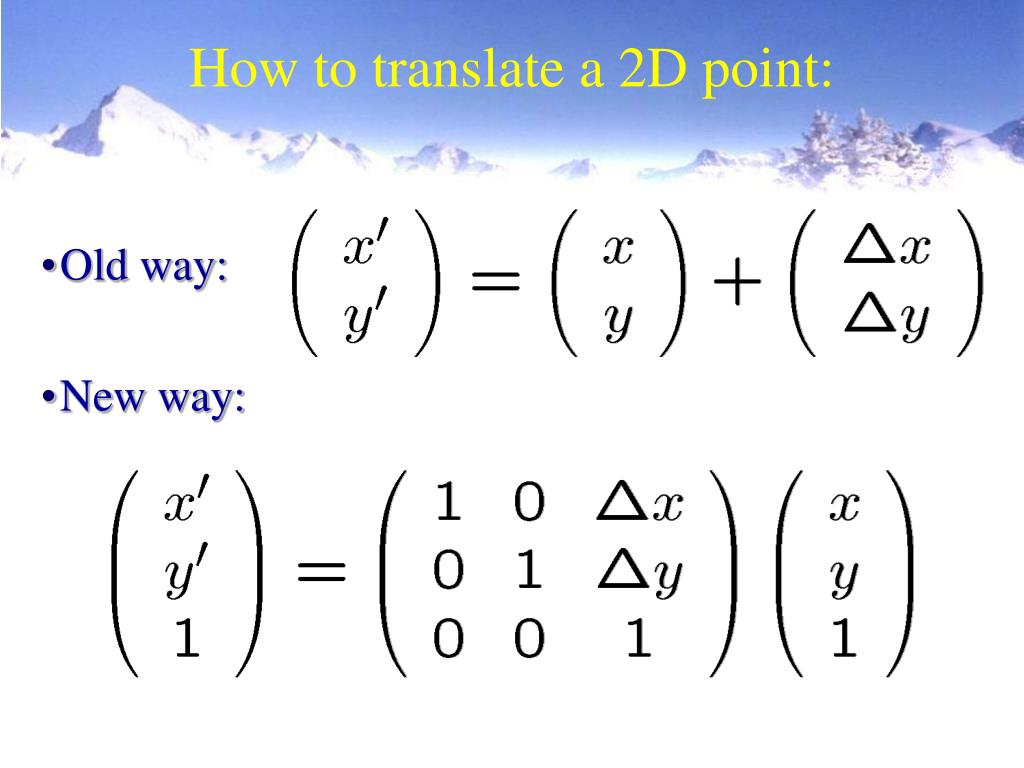 How to translate a 2D point:

•Old way: $\begin{pmatrix} x' \\ y' \end{pmatrix} = \begin{pmatrix} x \\ y \end{pmatrix} + \begin{pmatrix} \Delta x \\ \Delta y \end{pmatrix}$

•New way:

$\begin{pmatrix} x' \\ y' \\ 1 \end{pmatrix} = \begin{pmatrix} 1 & 0 & \Delta x \\ 0 & 1 & \Delta y \\ 0 & 0 & 1 \end{pmatrix} \begin{pmatrix} x \\ y \\ 1 \end{pmatrix}$